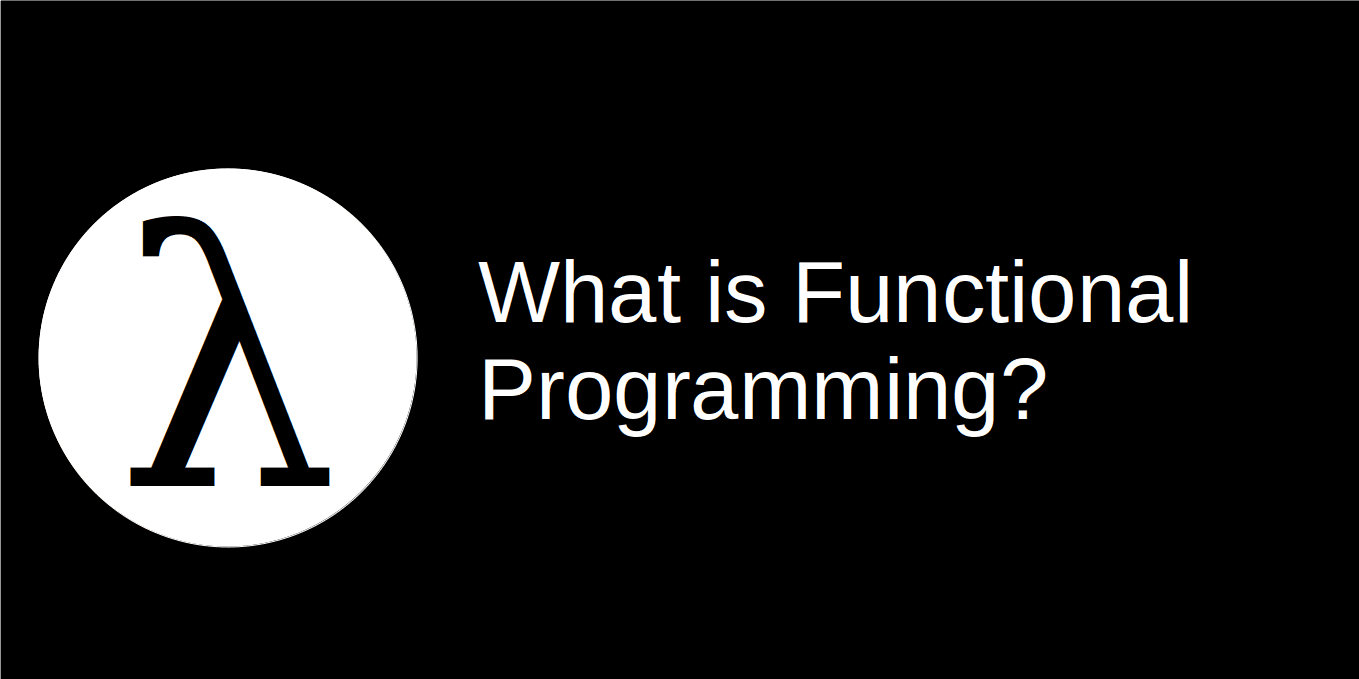 λ

What is Functional Programming?